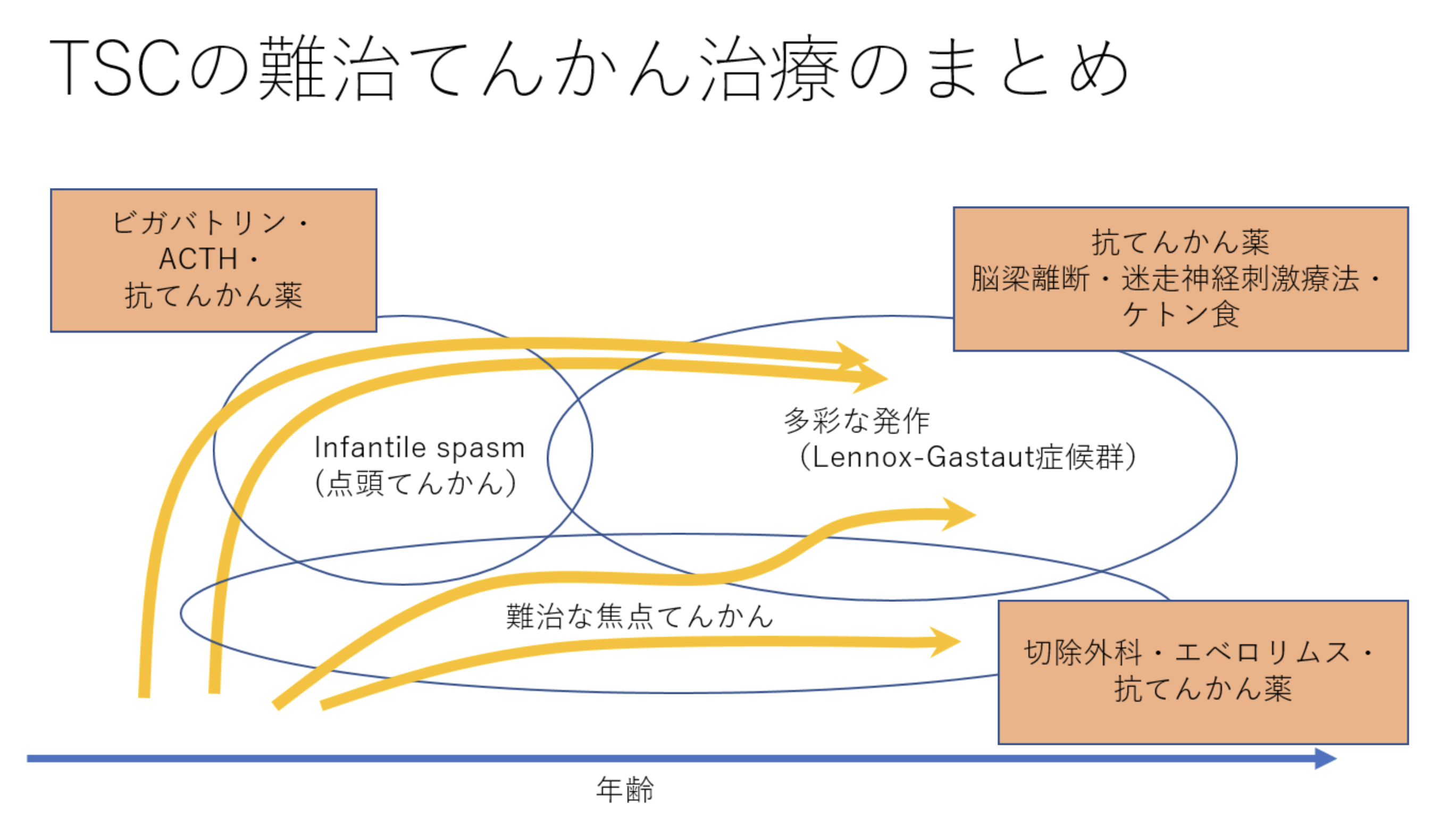 TSCの難治てんかん治療のまとめ

ビガバトリン・
ACTH・
抗てんかん薬

抗てんかん薬
脳梁離断・迷走神経刺激療法・
ケトン食

Infantile spasm
(点頭てんかん)

多彩な発作
(Lennox-Gastaut症候群)

難治な焦点てんかん

切除外科・エベロリムス・
抗てんかん薬

年齢